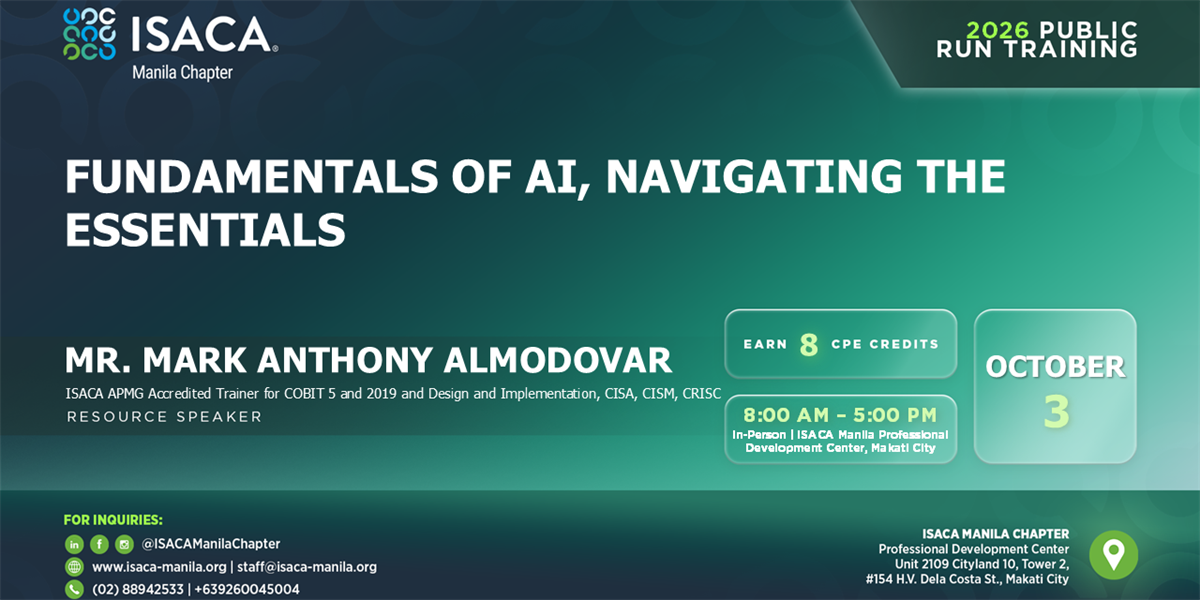 ISACA®
Manila Chapter

2026 PUBLIC RUN TRAINING

FUNDAMENTALS OF AI, NAVIGATING THE ESSENTIALS

MR. MARK ANTHONY ALMODOVAR
ISACA APMG Accredited Trainer for COBIT 5 and 2019 and Design and Implementation, CISA, CISM, CRISC
RESOURCE SPEAKER

EARN 8 CPE CREDITS

8:00 AM – 5:00 PM
In-Person | ISACA Manila Professional Development Center, Makati City

OCTOBER 3

FOR INQUIRIES:
@ISACAManilaChapter
www.isaca-manila.org | staff@isaca-manila.org
(02) 88942533 | +639260045004

ISACA MANILA CHAPTER
Professional Development Center
Unit 2109 Cityland 10, Tower 2,
#154 H.V. Dela Costa St., Makati City